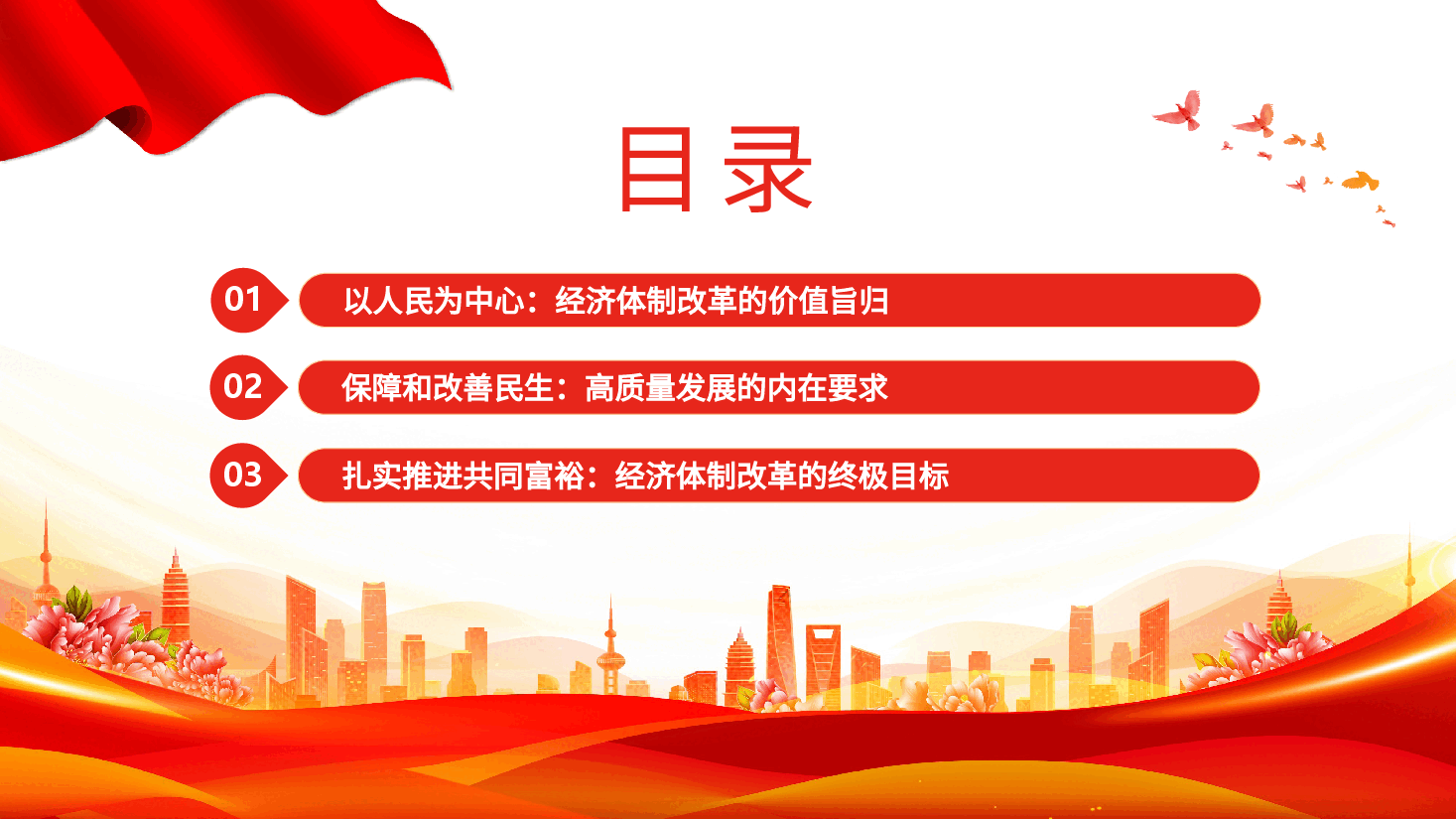 目录

01 以人民为中心：经济体制改革的价值旨归

02 保障和改善民生：高质量发展的内在要求

03 扎实推进共同富裕：经济体制改革的终极目标